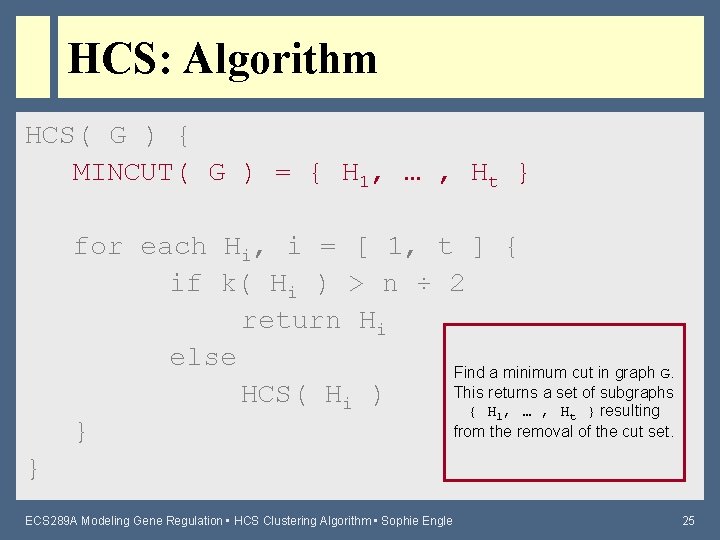 HCS: Algorithm

HCS( G ) {
MINCUT( G ) = { $H_1$, … , $H_t$ }

for each $H_i$, i = [ 1, t ] {
if k( $H_i$ ) > n ÷ 2
return $H_i$
else
HCS( $H_i$ )
}
}

Find a minimum cut in graph G. This returns a set of subgraphs { $H_1$, … , $H_t$ } resulting from the removal of the cut set.

ECS289A Modeling Gene Regulation ▪ HCS Clustering Algorithm ▪ Sophie Engle

25